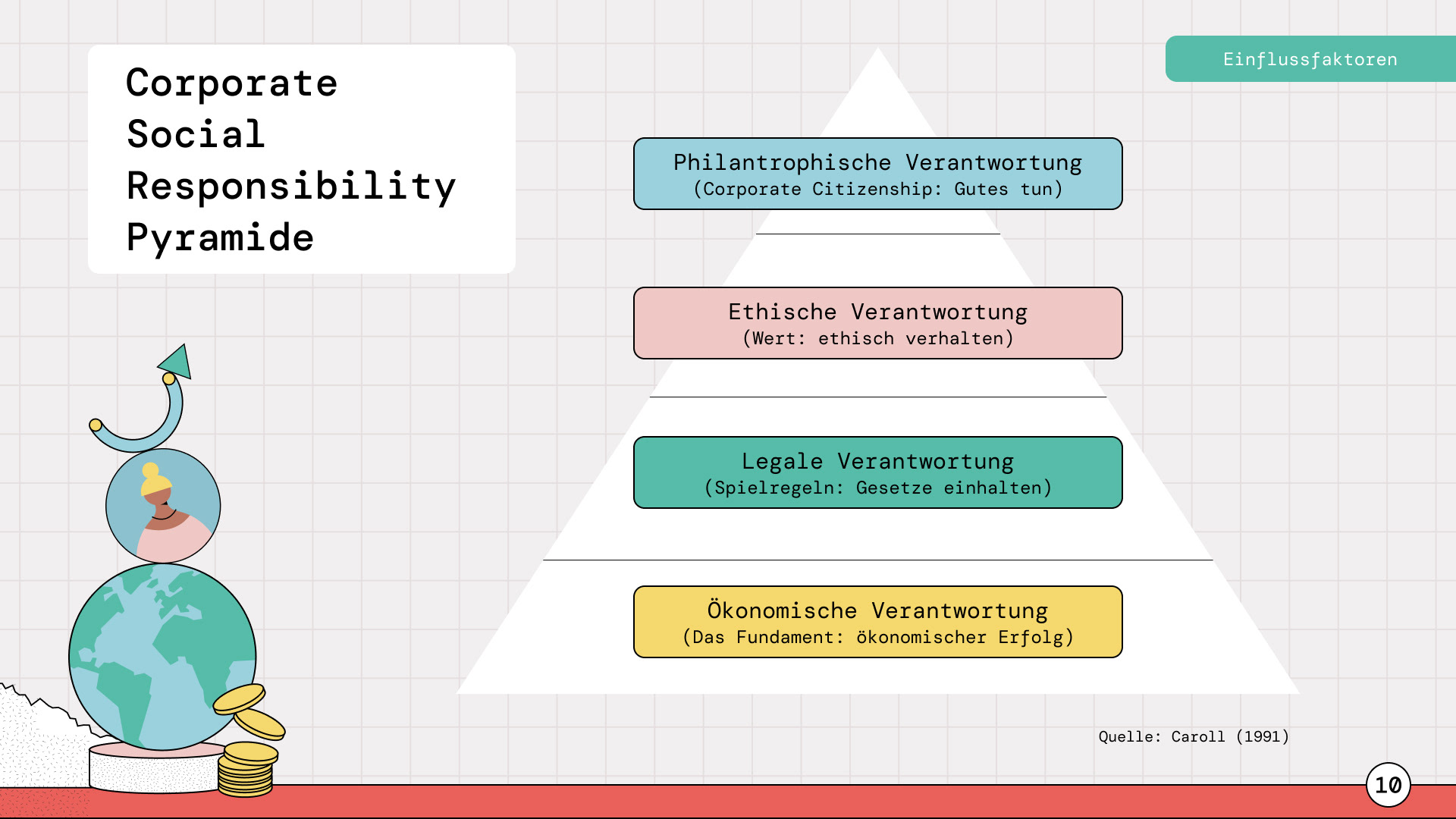 Corporate Social Responsibility Pyramide

Einflussfaktoren

Philantrophische Verantwortung
(Corporate Citizenship: Gutes tun)

Ethische Verantwortung
(Wert: ethisch verhalten)

Legale Verantwortung
(Spielregeln: Gesetze einhalten)

Ökonomische Verantwortung
(Das Fundament: ökonomischer Erfolg)

Quelle: Caroll (1991)

10